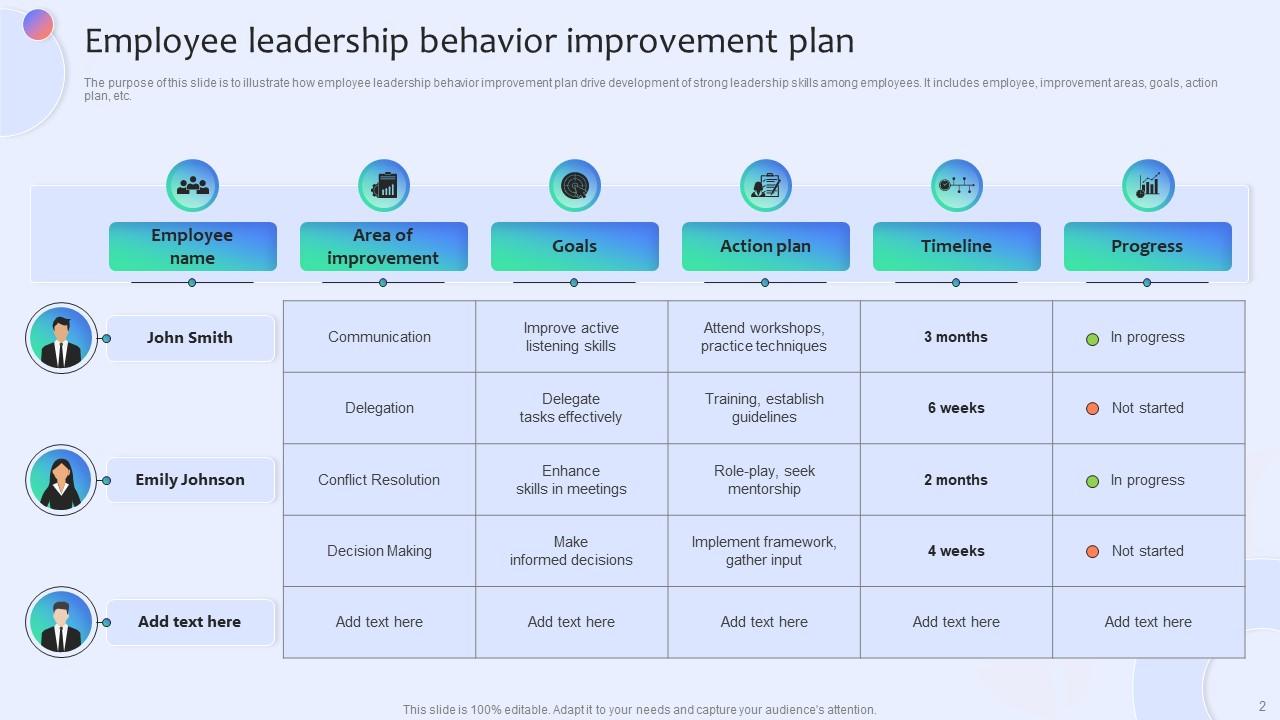 Employee leadership behavior improvement plan

The purpose of this slide is to illustrate how employee leadership behavior improvement plan drive development of strong leadership skills among employees. It includes employee, improvement areas, goals, action plan, etc.

| Employee name | Area of improvement | Goals | Action plan | Timeline | Progress |
|---|---|---|---|---|---|
| John Smith | Communication | Improve active listening skills | Attend workshops, practice techniques | 3 months | In progress |
| | Delegation | Delegate tasks effectively | Training, establish guidelines | 6 weeks | Not started |
| Emily Johnson | Conflict Resolution | Enhance skills in meetings | Role-play, seek mentorship | 2 months | In progress |
| | Decision Making | Make informed decisions | Implement framework, gather input | 4 weeks | Not started |
| Add text here | Add text here | Add text here | Add text here | Add text here | Add text here |

This slide is 100% editable. Adapt it to your needs and capture your audience's attention.

2